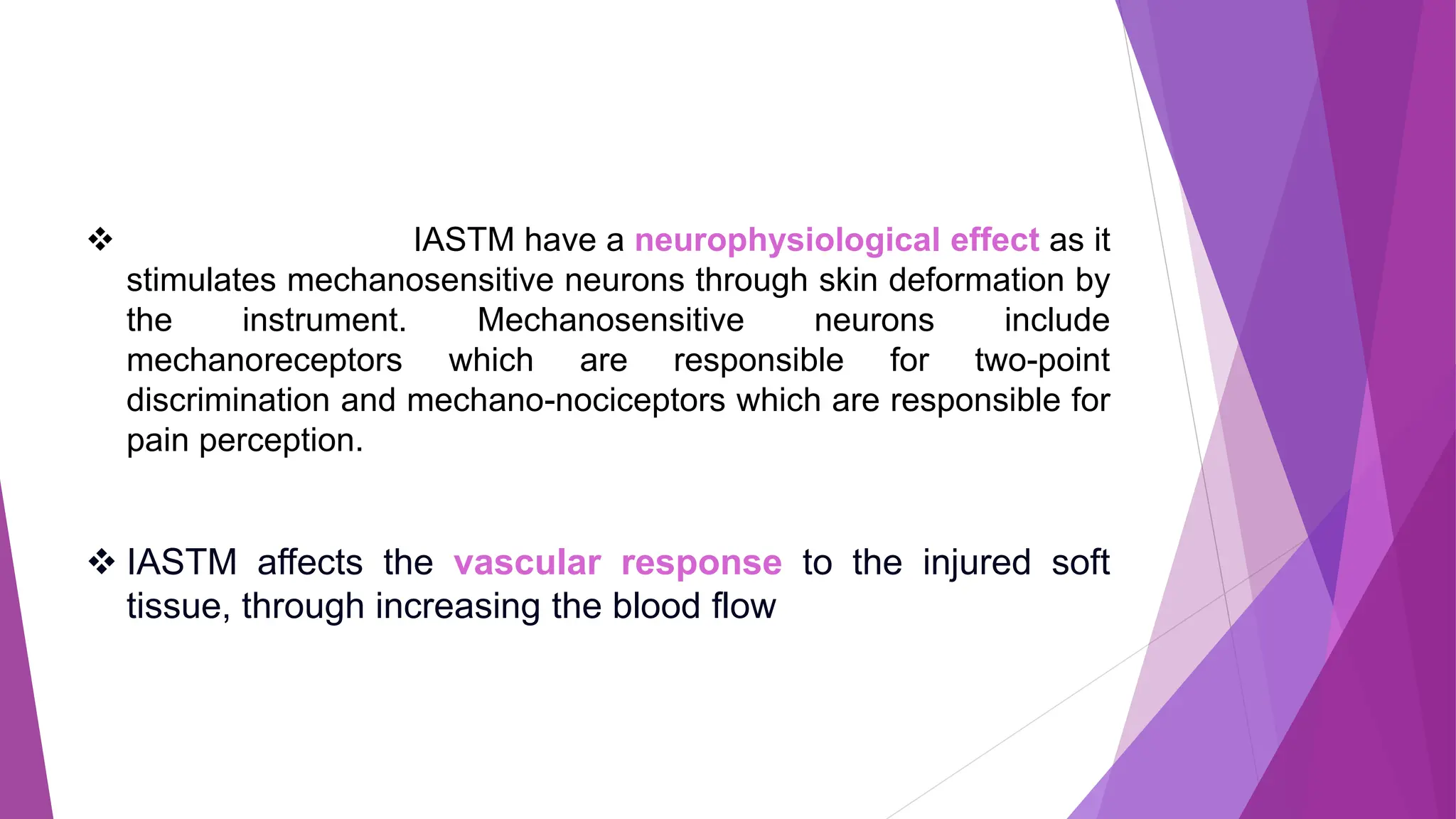 ❖ IASTM have a neurophysiological effect as it stimulates mechanosensitive neurons through skin deformation by the instrument. Mechanosensitive neurons include mechanoreceptors which are responsible for two-point discrimination and mechano-nociceptors which are responsible for pain perception.

❖ IASTM affects the vascular response to the injured soft tissue, through increasing the blood flow